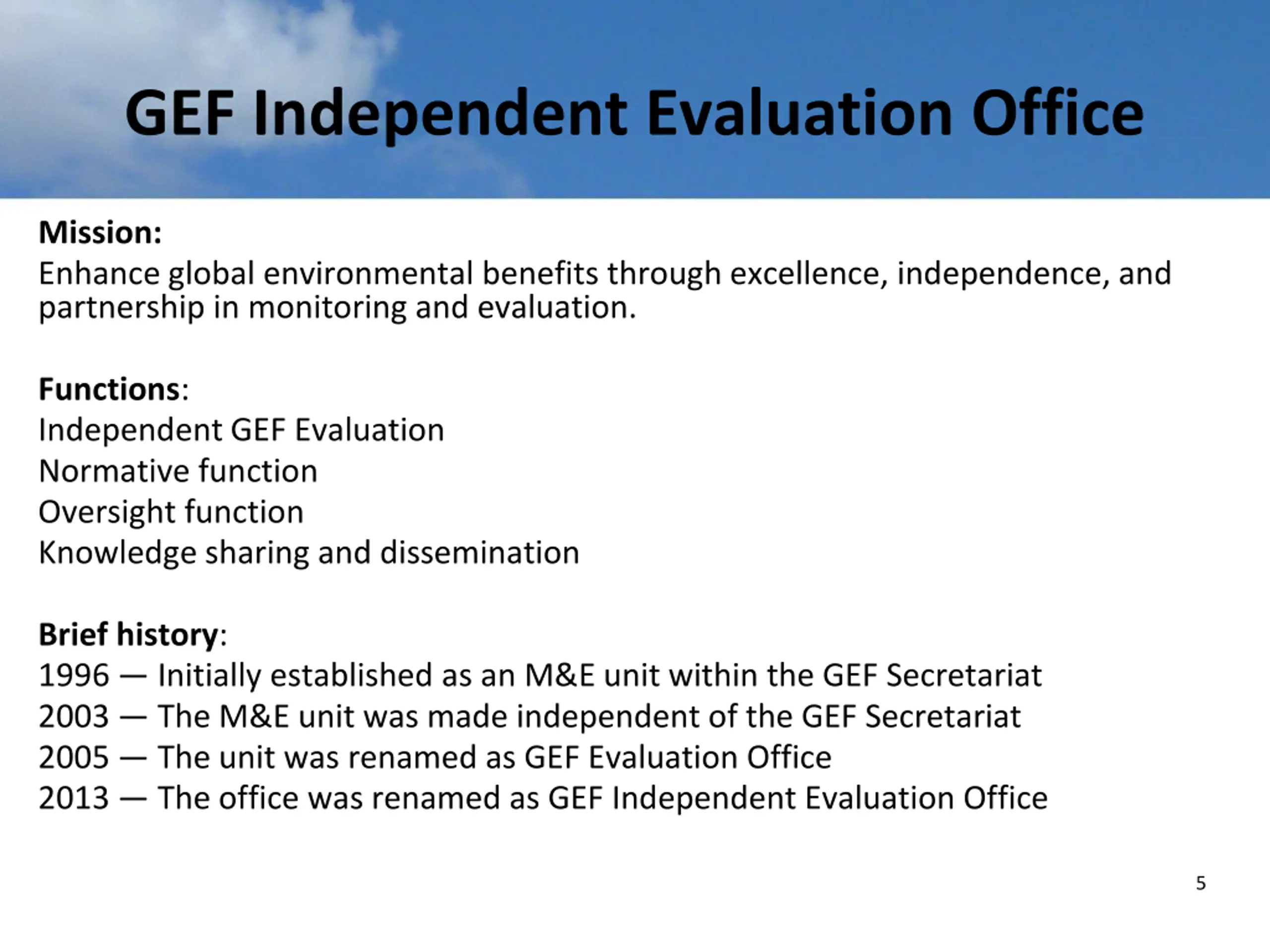 GEF Independent Evaluation Office

Mission:
Enhance global environmental benefits through excellence, independence, and partnership in monitoring and evaluation.

Functions:
Independent GEF Evaluation
Normative function
Oversight function
Knowledge sharing and dissemination

Brief history:
1996 — Initially established as an M&E unit within the GEF Secretariat
2003 — The M&E unit was made independent of the GEF Secretariat
2005 — The unit was renamed as GEF Evaluation Office
2013 — The office was renamed as GEF Independent Evaluation Office

5